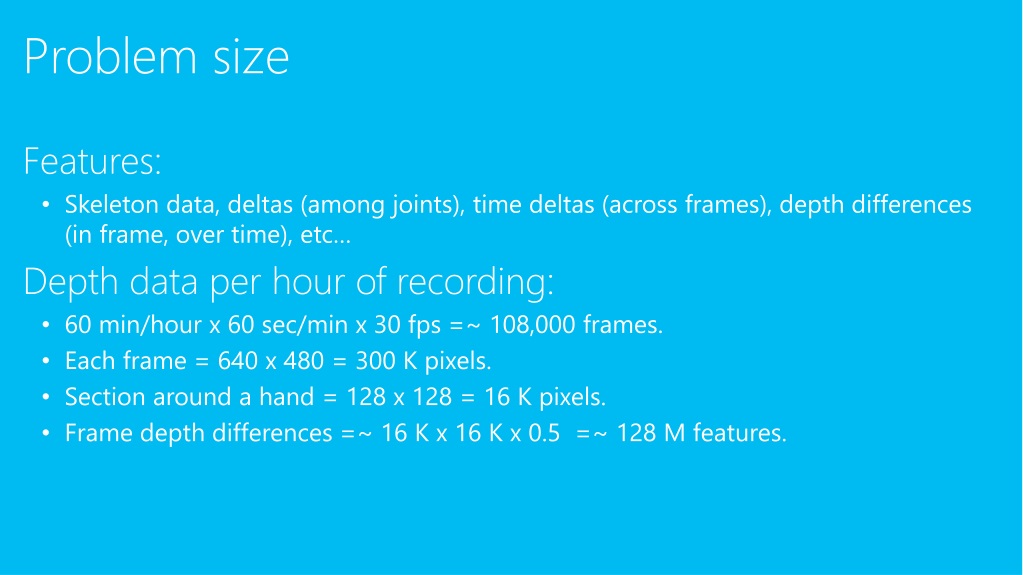 Problem size

Features:

• Skeleton data, deltas (among joints), time deltas (across frames), depth differences (in frame, over time), etc…

Depth data per hour of recording:

• 60 min/hour x 60 sec/min x 30 fps =~ 108,000 frames.
• Each frame = 640 x 480 = 300 K pixels.
• Section around a hand = 128 x 128 = 16 K pixels.
• Frame depth differences =~ 16 K x 16 K x 0.5 =~ 128 M features.